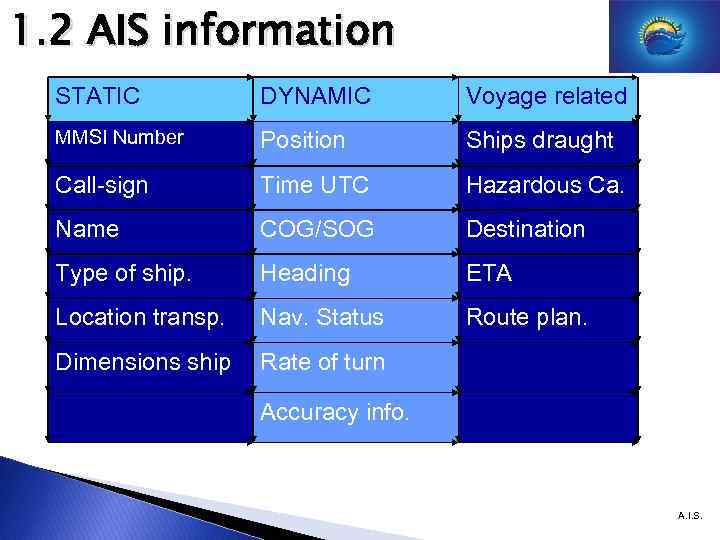 1.2 AIS information

| STATIC | DYNAMIC | Voyage related |
|---|---|---|
| MMSI Number | Position | Ships draught |
| Call-sign | Time UTC | Hazardous Ca. |
| Name | COG/SOG | Destination |
| Type of ship. | Heading | ETA |
| Location transp. | Nav. Status | Route plan. |
| Dimensions ship | Rate of turn | |
| | Accuracy info. | |

A.I.S.